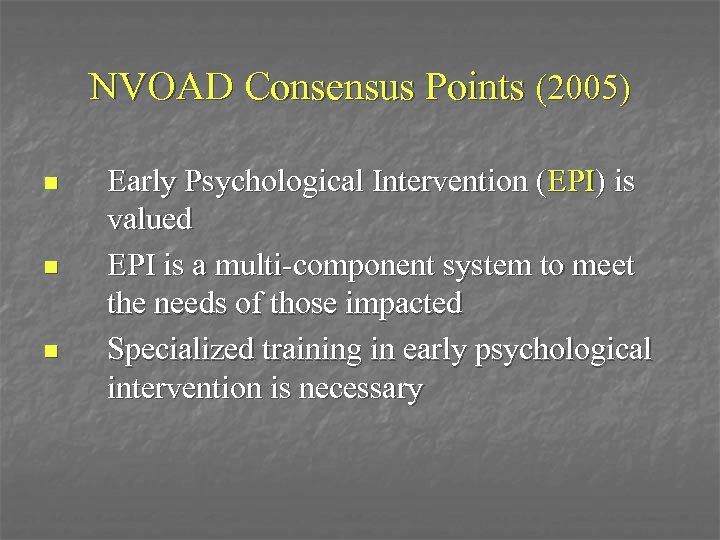 NVOAD Consensus Points (2005)

- Early Psychological Intervention (EPI) is valued
- EPI is a multi-component system to meet the needs of those impacted
- Specialized training in early psychological intervention is necessary